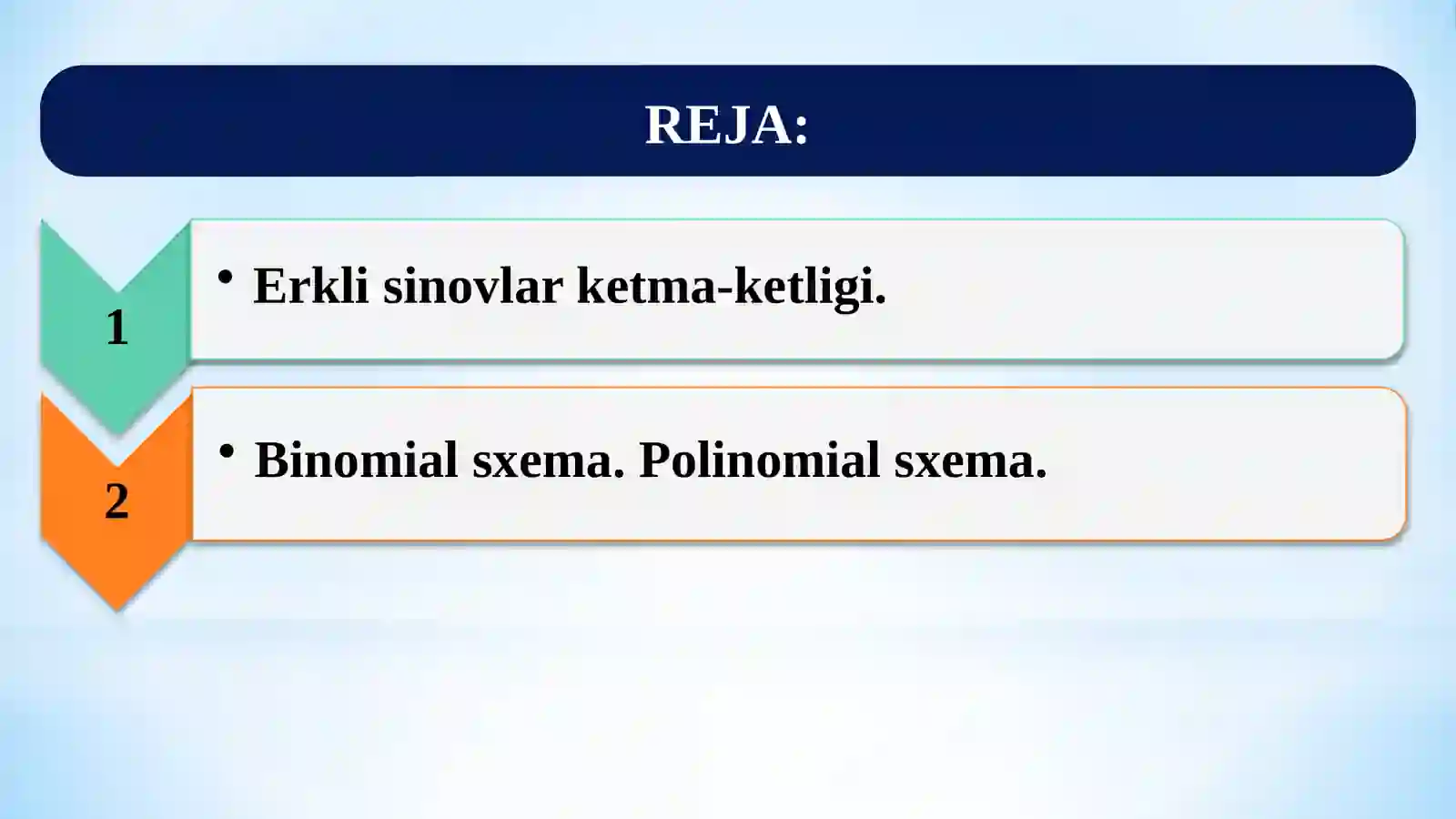 REJA:

1

• Erkli sinovlar ketma-ketligi.

2

• Binomial sxema. Polinomial sxema.